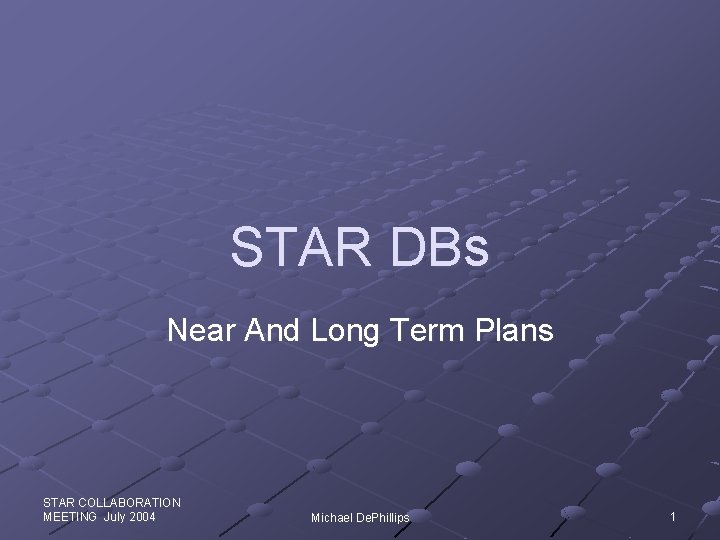 STAR DBs

Near And Long Term Plans

STAR COLLABORATION MEETING July 2004

Michael DePhillips

1